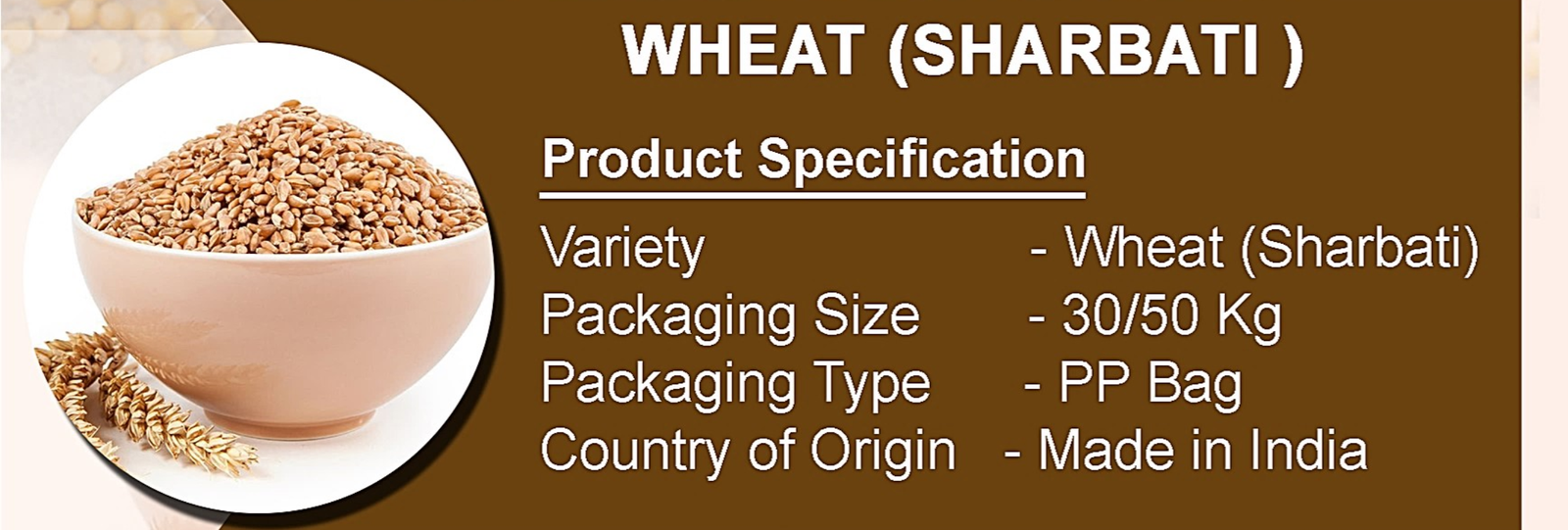 WHEAT (SHARBATI )

Product Specification

Variety - Wheat (Sharbati)
Packaging Size - 30/50 Kg
Packaging Type - PP Bag
Country of Origin - Made in India